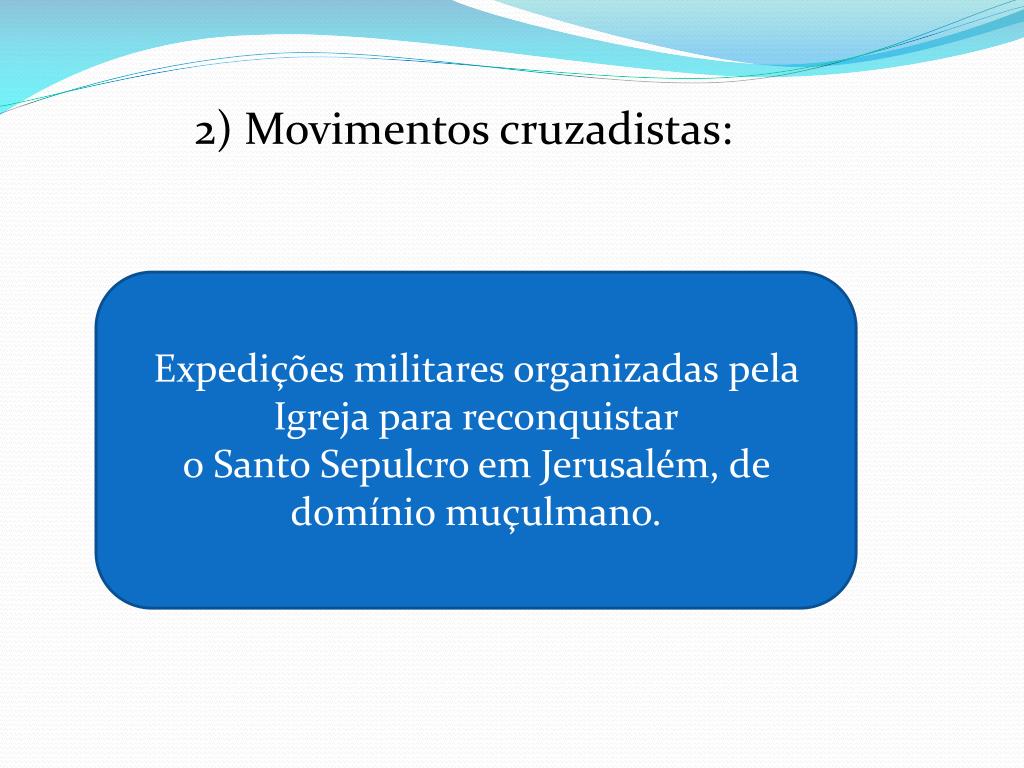 2) Movimentos cruzadistas:

Expedições militares organizadas pela Igreja para reconquistar o Santo Sepulcro em Jerusalém, de domínio muçulmano.